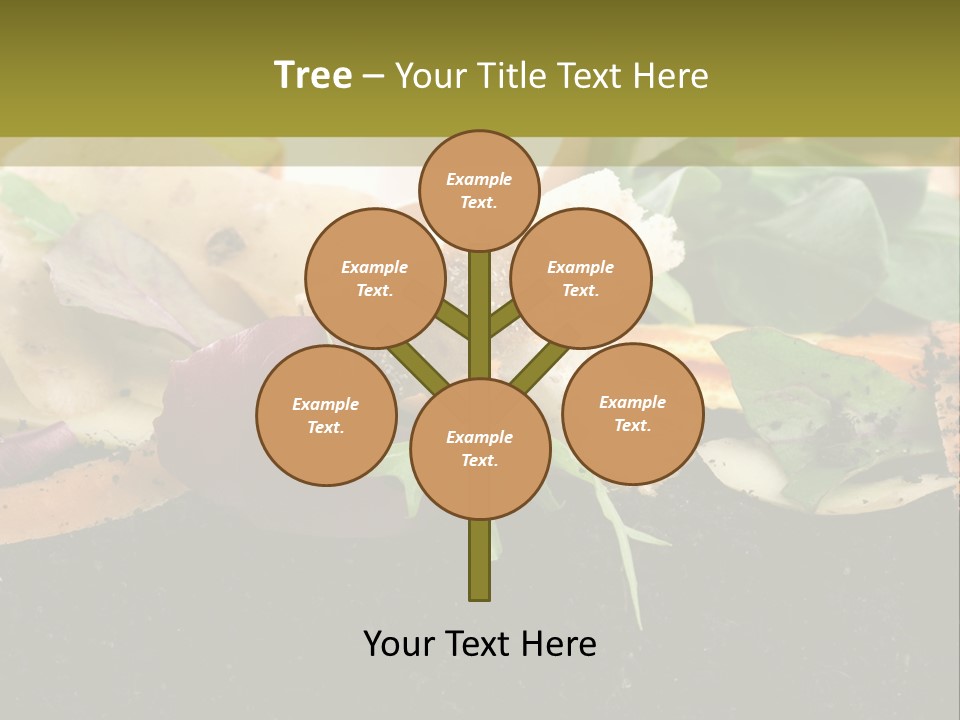 Tree – Your Title Text Here

Example Text.

Example Text.

Example Text.

Example Text.

Example Text.

Example Text.

Your Text Here